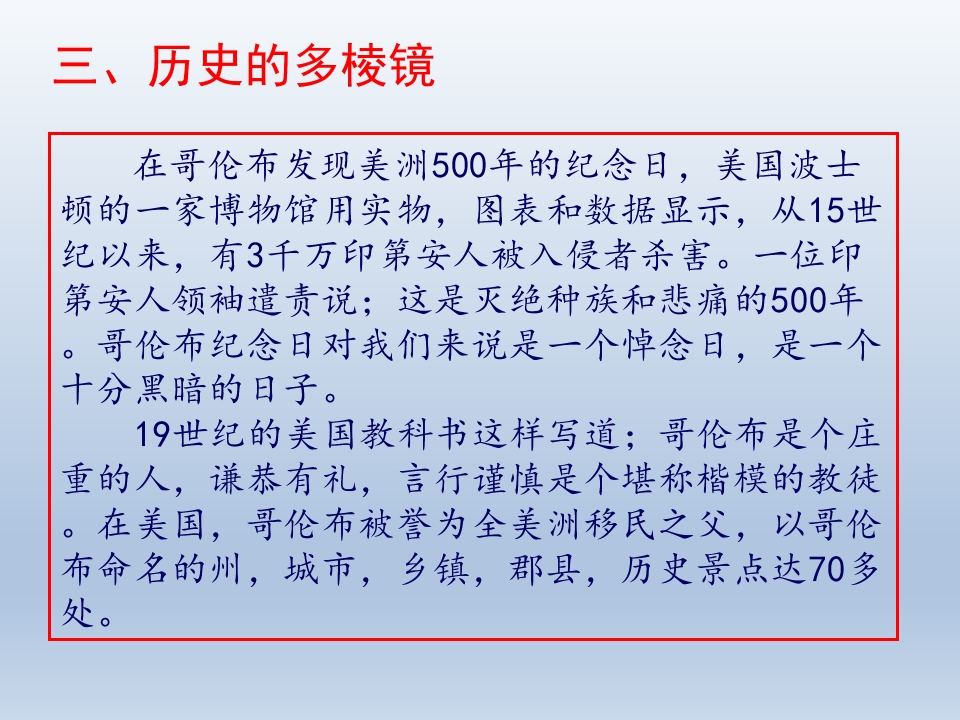 三、历史的多棱镜

在哥伦布发现美洲500年的纪念日，美国波士顿的一家博物馆用实物，图表和数据显示，从15世纪以来，有3千万印第安人被入侵者杀害。一位印第安人领袖遣责说；这是灭绝种族和悲痛的500年。哥伦布纪念日对我们来说是一个悼念日，是一个十分黑暗的日子。

19世纪的美国教科书这样写道；哥伦布是个庄重的人，谦恭有礼，言行谨慎是个堪称楷模的教徒。在美国，哥伦布被誉为全美洲移民之父，以哥伦布命名的州，城市，乡镇，郡县，历史景点达70多处。